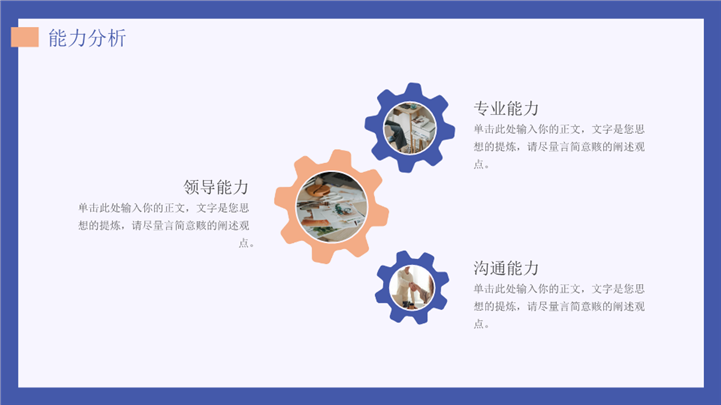 能力分析

专业能力

单击此处输入你的正文，文字是您思想的提炼，请尽量言简意赅的阐述观点。

领导能力

单击此处输入你的正文，文字是您思想的提炼，请尽量言简意赅的阐述观点。

沟通能力

单击此处输入你的正文，文字是您思想的提炼，请尽量言简意赅的阐述观点。